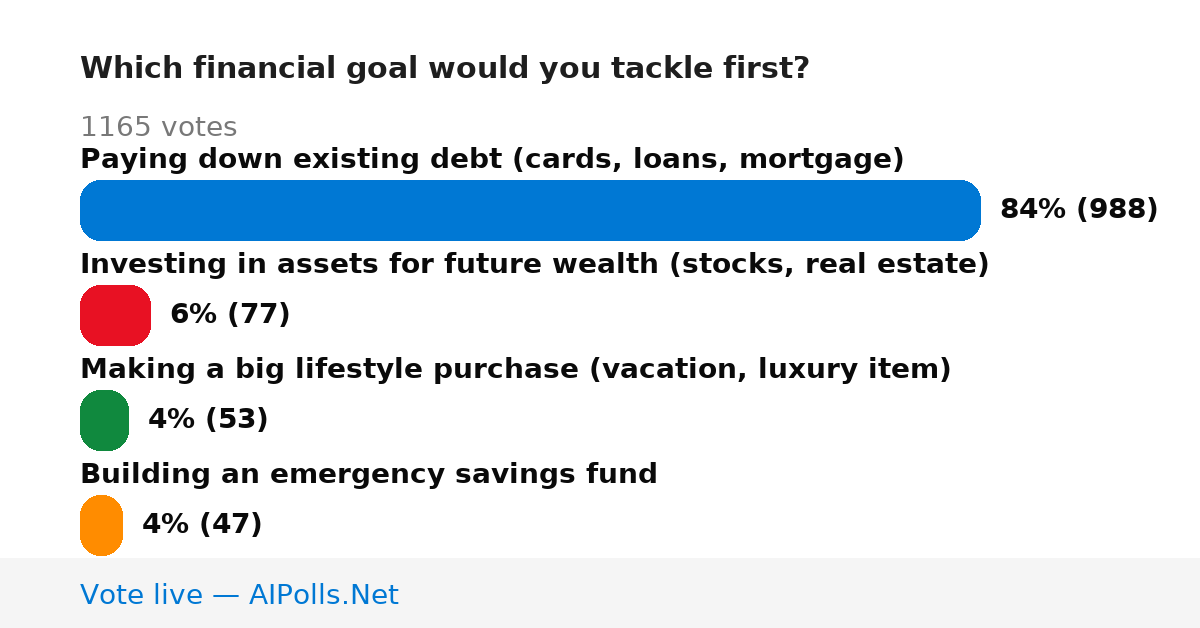 Which financial goal would you tackle first?

1165 votes

Paying down existing debt (cards, loans, mortgage)

84% (988)

Investing in assets for future wealth (stocks, real estate)

6% (77)

Making a big lifestyle purchase (vacation, luxury item)

4% (53)

Building an emergency savings fund

4% (47)

Vote live — AIPolls.Net